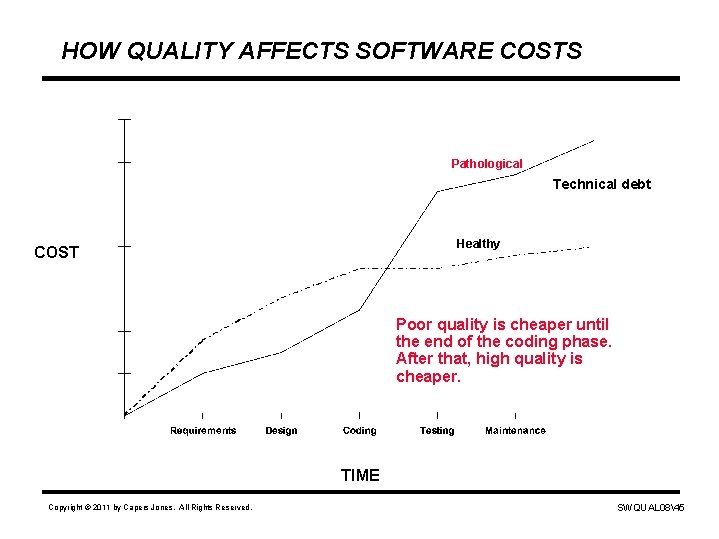 HOW QUALITY AFFECTS SOFTWARE COSTS

Pathological

Technical debt

COST

Healthy

Poor quality is cheaper until the end of the coding phase. After that, high quality is cheaper.

Requirements Design Coding Testing Maintenance

TIME

Copyright © 2011 by Capers Jones. All Rights Reserved.

SWQUAL08\45